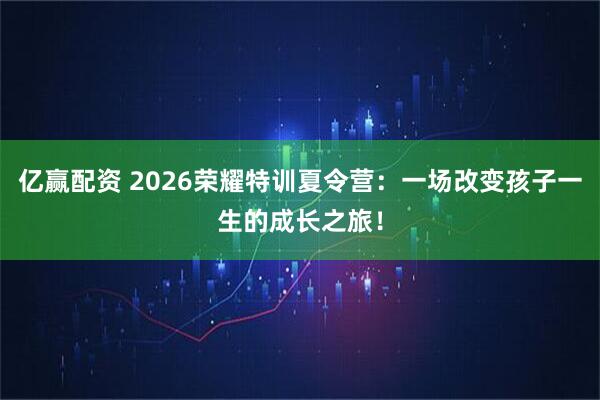 亿赢配资 2026荣耀特训夏令营：一场改变孩子一生的成长之旅！